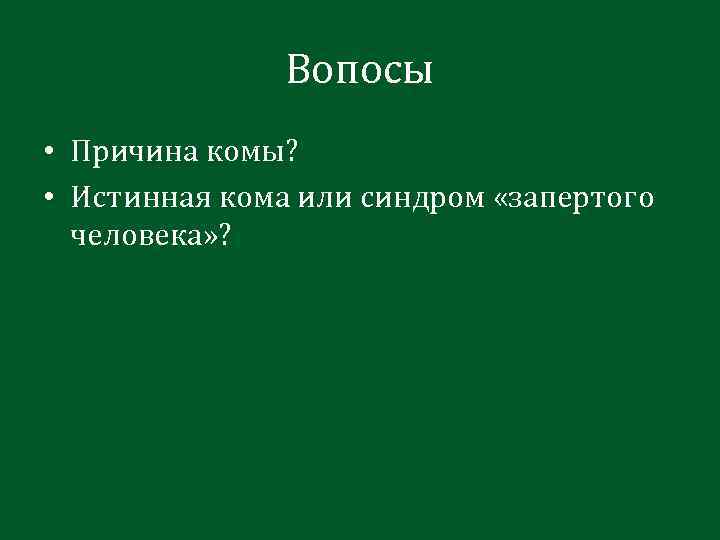 Вопосы

• Причина комы?
• Истинная кома или синдром «запертого человека»?